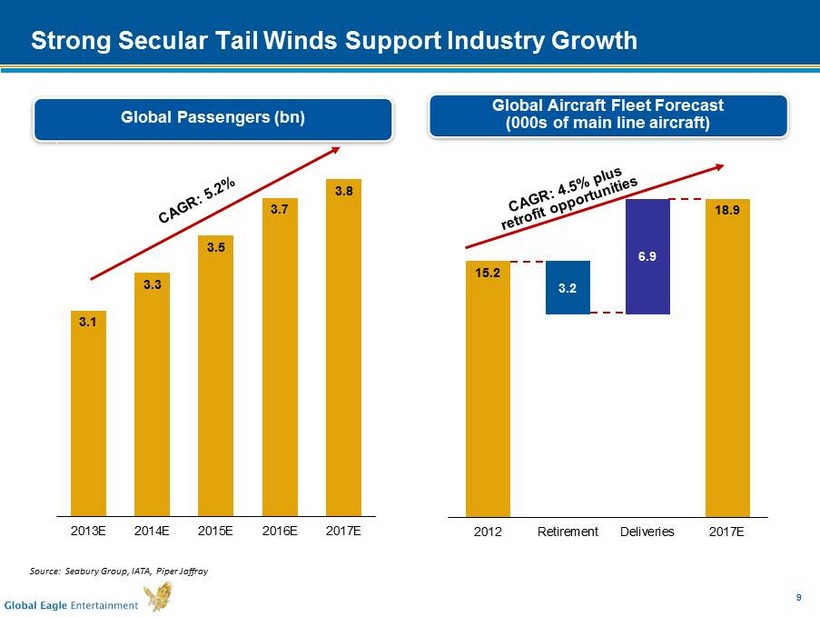 Strong Secular Tail Winds Support Industry Growth

Global Passengers (bn)

CAGR: 5.2%

3.1
3.3
3.5
3.7
3.8

2013E 2014E 2015E 2016E 2017E

Global Aircraft Fleet Forecast
(000s of main line aircraft)

CAGR: 4.5% plus
retrofit opportunities

15.2
3.2
6.9
18.9

2012 Retirement Deliveries 2017E

Source: Seabury Group, IATA, Piper Jaffray

Global Eagle Entertainment

9